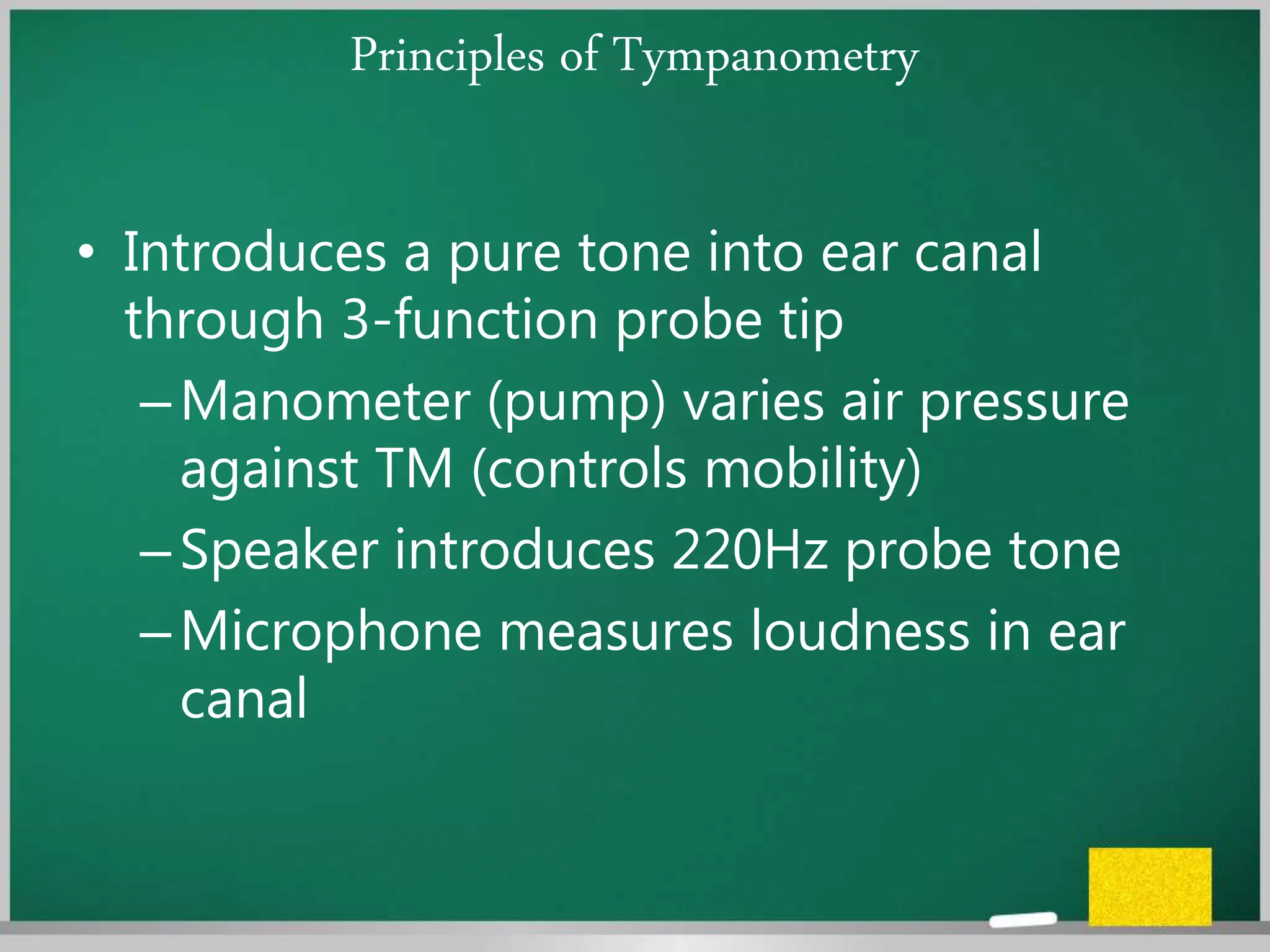 Principles of Tympanometry

• Introduces a pure tone into ear canal through 3-function probe tip
– Manometer (pump) varies air pressure against TM (controls mobility)
– Speaker introduces 220Hz probe tone
– Microphone measures loudness in ear canal